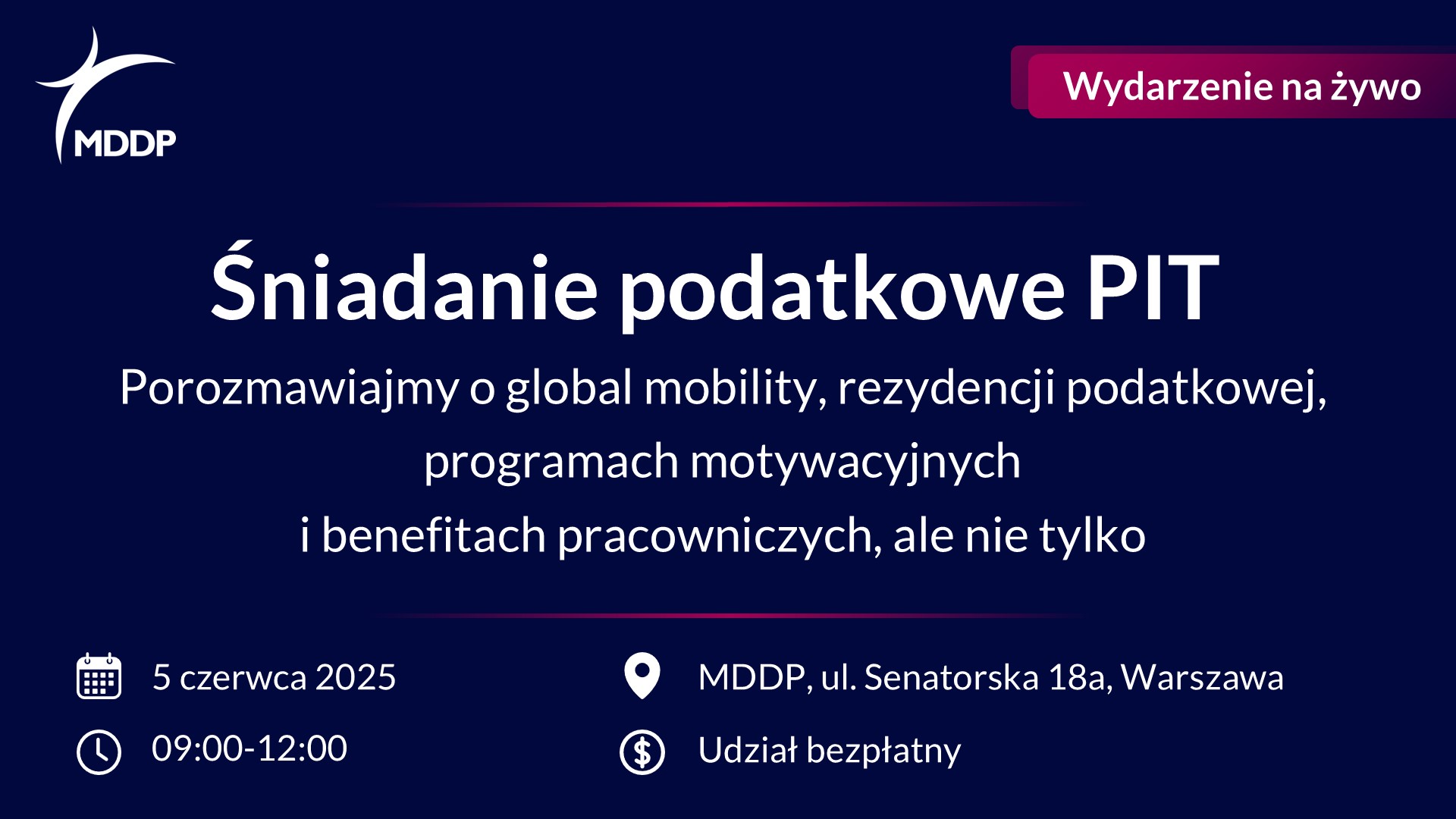 MDDP

Wydarzenie na żywo

Śniadanie podatkowe PIT

Porozmawiajmy o global mobility, rezydencji podatkowej, programach motywacyjnych i benefitach pracowniczych, ale nie tylko

5 czerwca 2025

09:00-12:00

MDDP, ul. Senatorska 18a, Warszawa

Udział bezpłatny